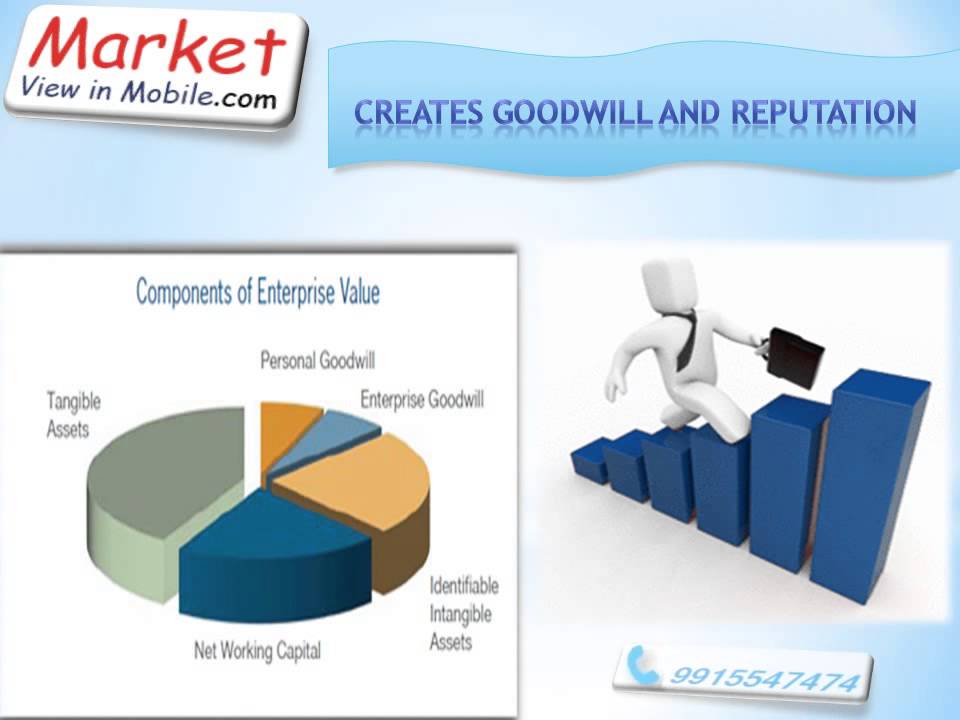 Market
View in Mobile.com

CREATES GOODWILL AND REPUTATION

Components of Enterprise Value

Personal Goodwill

Enterprise Goodwill

Tangible Assets

Identifiable Intangible Assets

Net Working Capital

9915547474